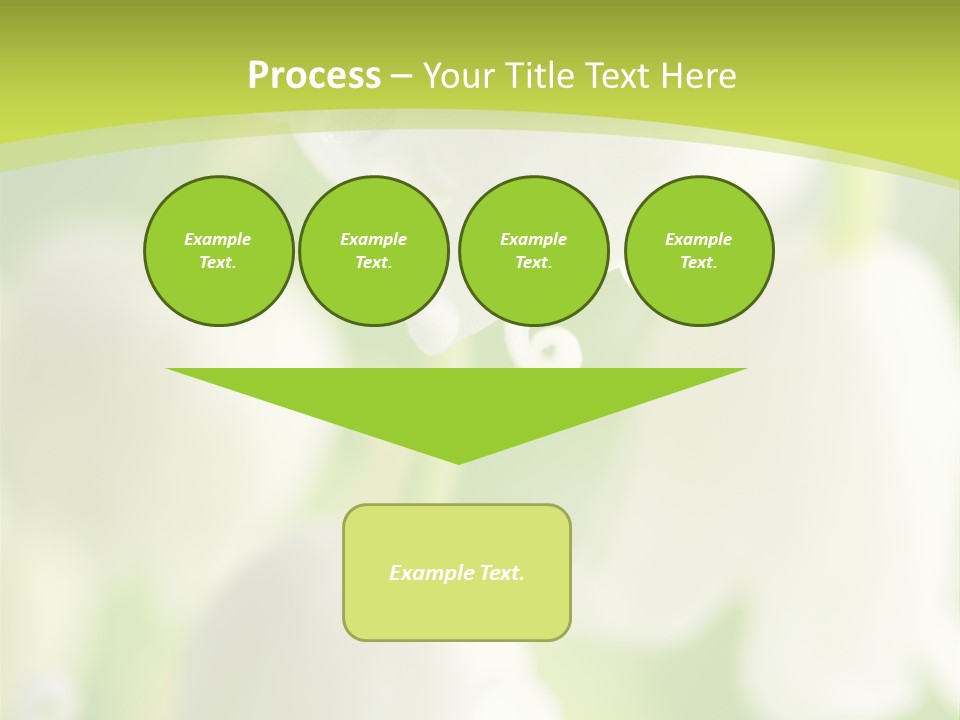 Process – Your Title Text Here

Example Text.

Example Text.

Example Text.

Example Text.

Example Text.